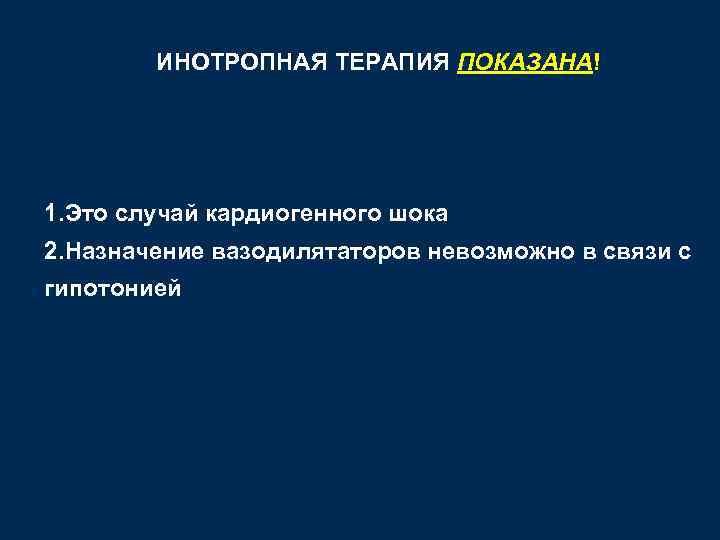 ИНОТРОПНАЯ ТЕРАПИЯ ПОКАЗАНА!

1.Это случай кардиогенного шока
2.Назначение вазодилятаторов невозможно в связи с гипотонией